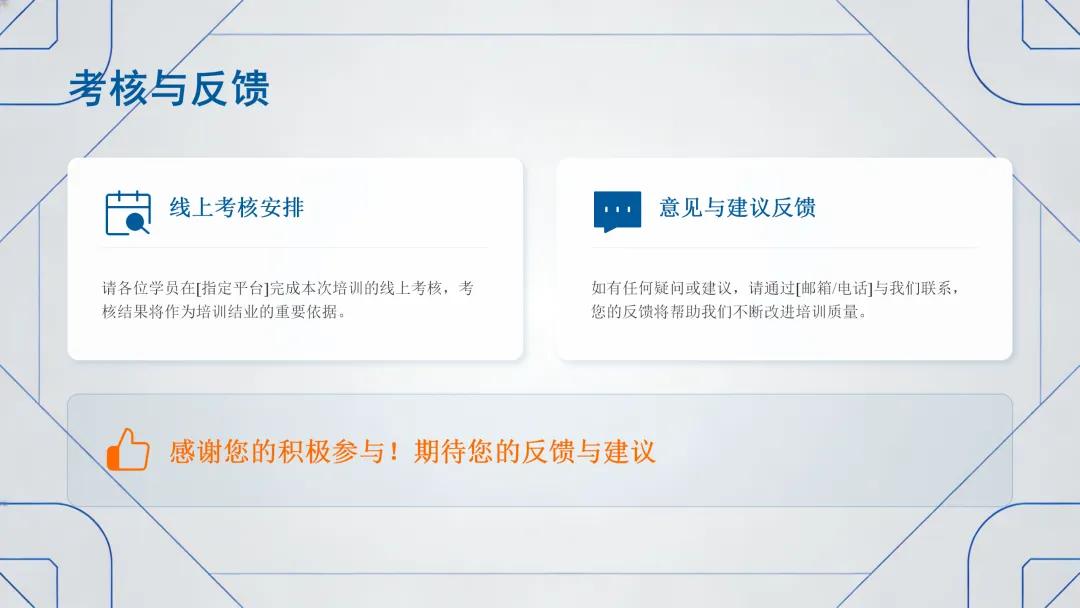 考核与反馈

线上考核安排

请各位学员在[指定平台]完成本次培训的线上考核，考核结果将作为培训结业的重要依据。

意见与建议反馈

如有任何疑问或建议，请通过[邮箱/电话]与我们联系，您的反馈将帮助我们不断改进培训质量。

感谢您的积极参与！期待您的反馈与建议